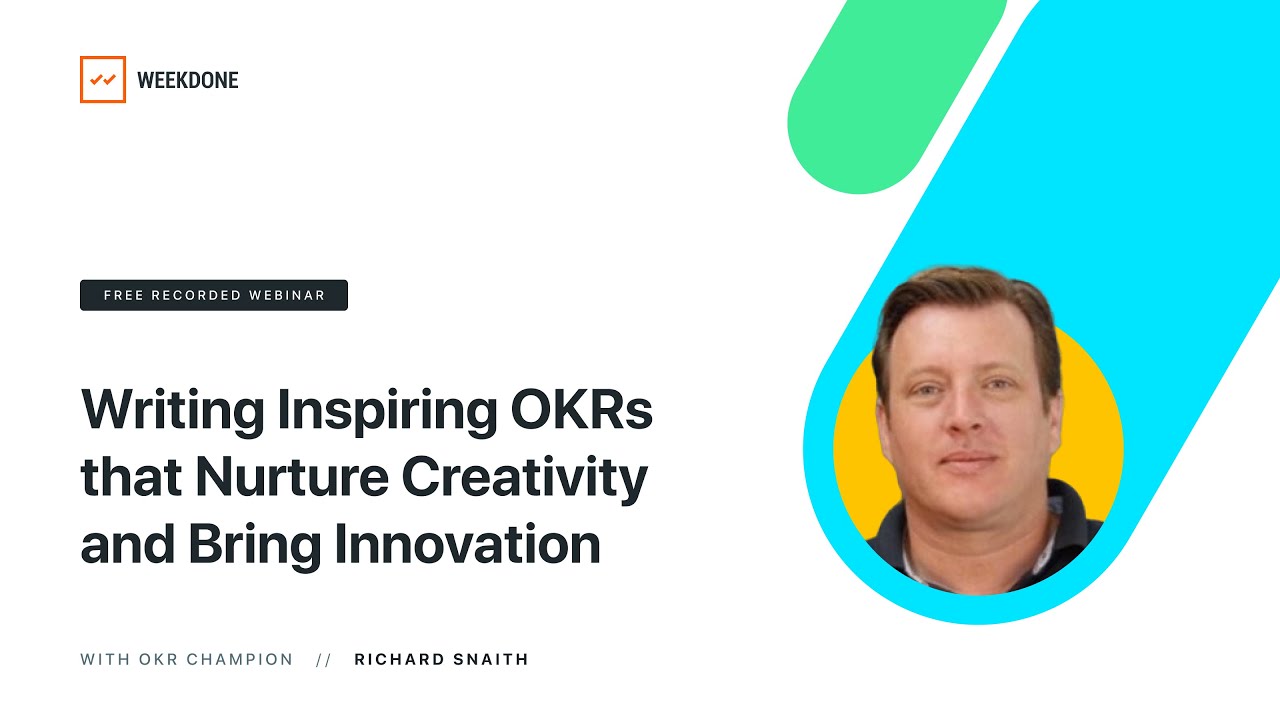 WEEKDONE

FREE RECORDED WEBINAR

Writing Inspiring OKRs that Nurture Creativity and Bring Innovation

WITH OKR CHAMPION // RICHARD SNAITH